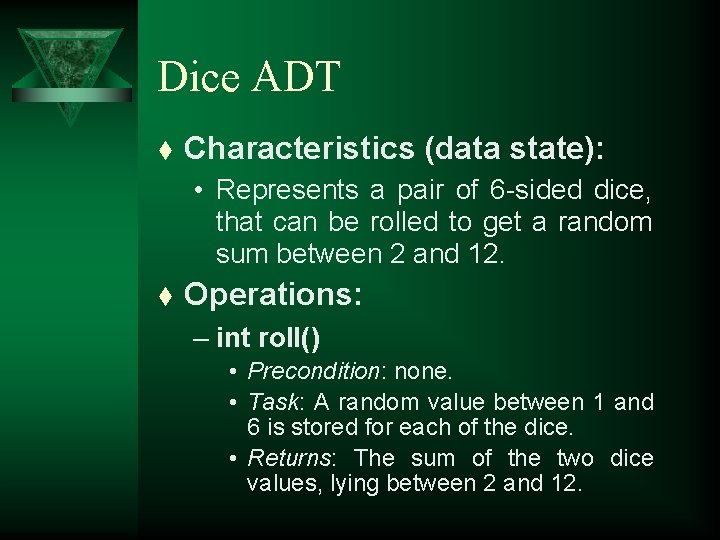 Dice ADT

♦ Characteristics (data state):

• Represents a pair of 6-sided dice, that can be rolled to get a random sum between 2 and 12.

♦ Operations:

– int roll()

• Precondition: none.

• Task: A random value between 1 and 6 is stored for each of the dice.

• Returns: The sum of the two dice values, lying between 2 and 12.